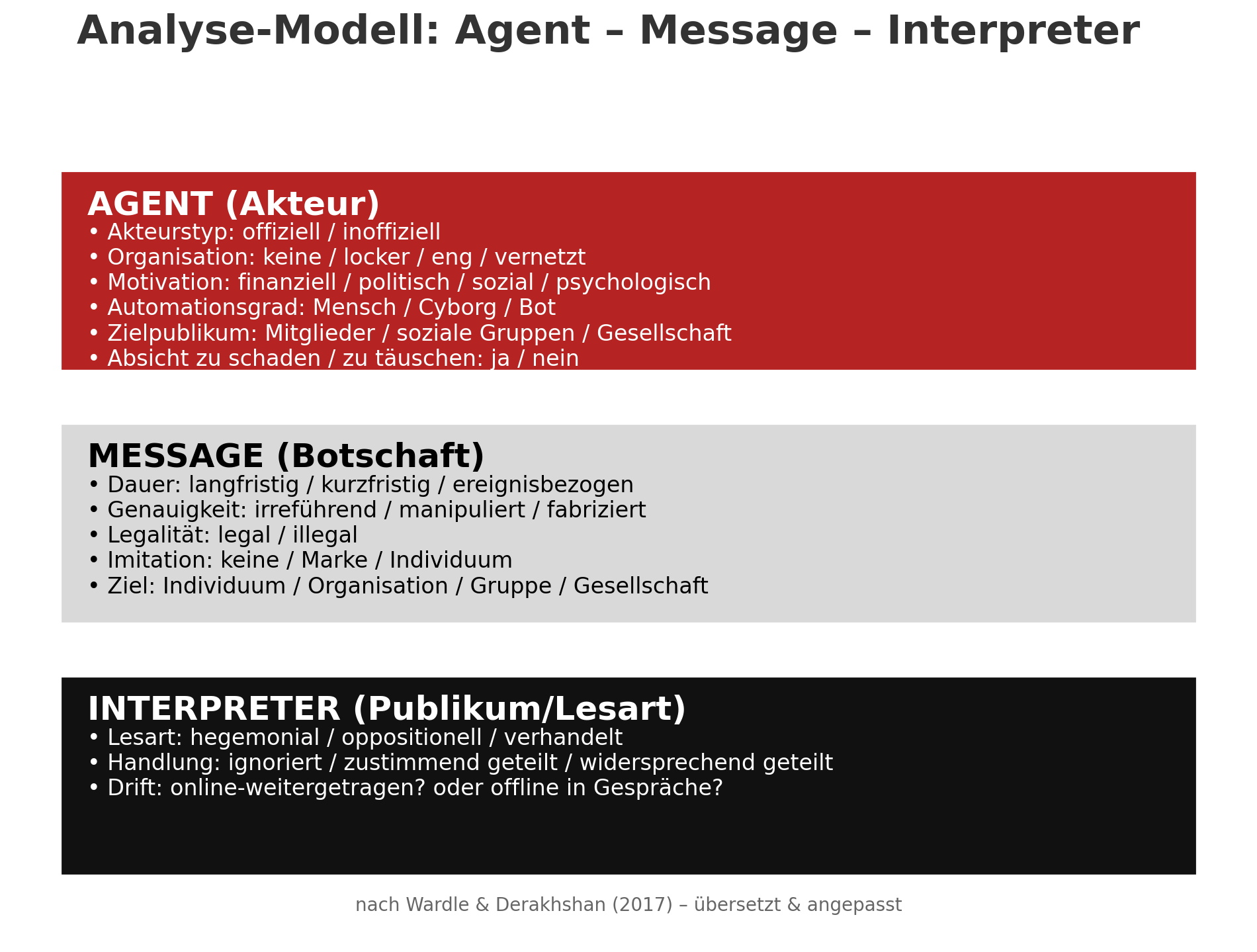 Analyse-Modell: Agent – Message – Interpreter

AGENT (Akteur)
• Akteurstyp: offiziell / inoffiziell
• Organisation: keine / locker / eng / vernetzt
• Motivation: finanziell / politisch / sozial / psychologisch
• Automationsgrad: Mensch / Cyborg / Bot
• Zielpublikum: Mitglieder / soziale Gruppen / Gesellschaft
• Absicht zu schaden / zu täuschen: ja / nein

MESSAGE (Botschaft)
• Dauer: langfristig / kurzfristig / ereignisbezogen
• Genauigkeit: irreführend / manipuliert / fabriziert
• Legalität: legal / illegal
• Imitation: keine / Marke / Individuum
• Ziel: Individuum / Organisation / Gruppe / Gesellschaft

INTERPRETER (Publikum/Lesart)
• Lesart: hegemonial / oppositionell / verhandelt
• Handlung: ignoriert / zustimmend geteilt / widersprechend geteilt
• Drift: online-weitergetragen? oder offline in Gespräche?

nach Wardle & Derakhshan (2017) – übersetzt & angepasst